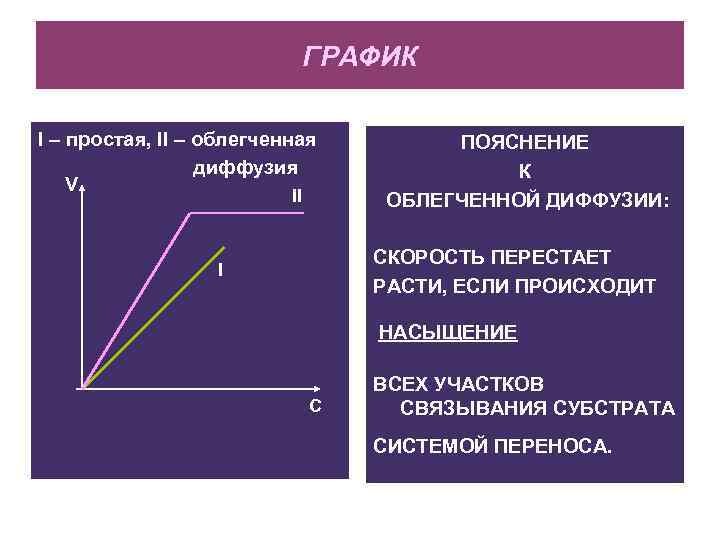 ГРАФИК

I – простая, II – облегченная диффузия

V

II

I

C

ПОЯСНЕНИЕ
К
ОБЛЕГЧЕННОЙ ДИФФУЗИИ:

СКОРОСТЬ ПЕРЕСТАЕТ РАСТИ, ЕСЛИ ПРОИСХОДИТ

НАСЫЩЕНИЕ

ВСЕХ УЧАСТКОВ СВЯЗЫВАНИЯ СУБСТРАТА

СИСТЕМОЙ ПЕРЕНОСА.